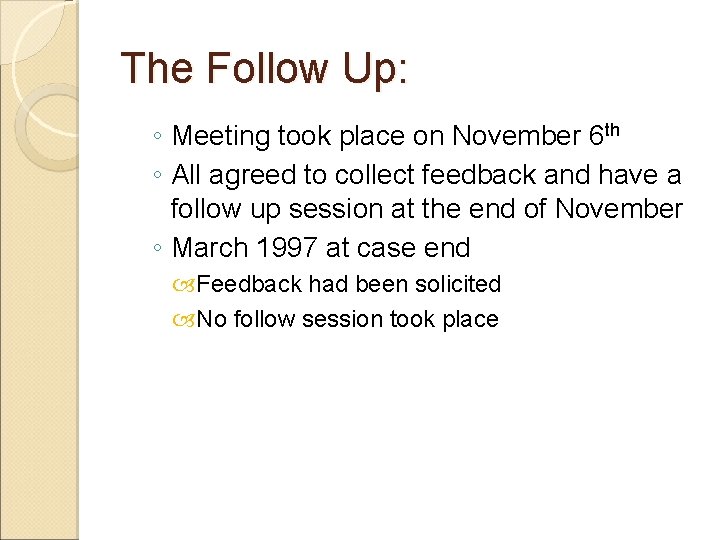 The Follow Up:

◦ Meeting took place on November 6th

◦ All agreed to collect feedback and have a follow up session at the end of November

◦ March 1997 at case end

Feedback had been solicited

No follow session took place